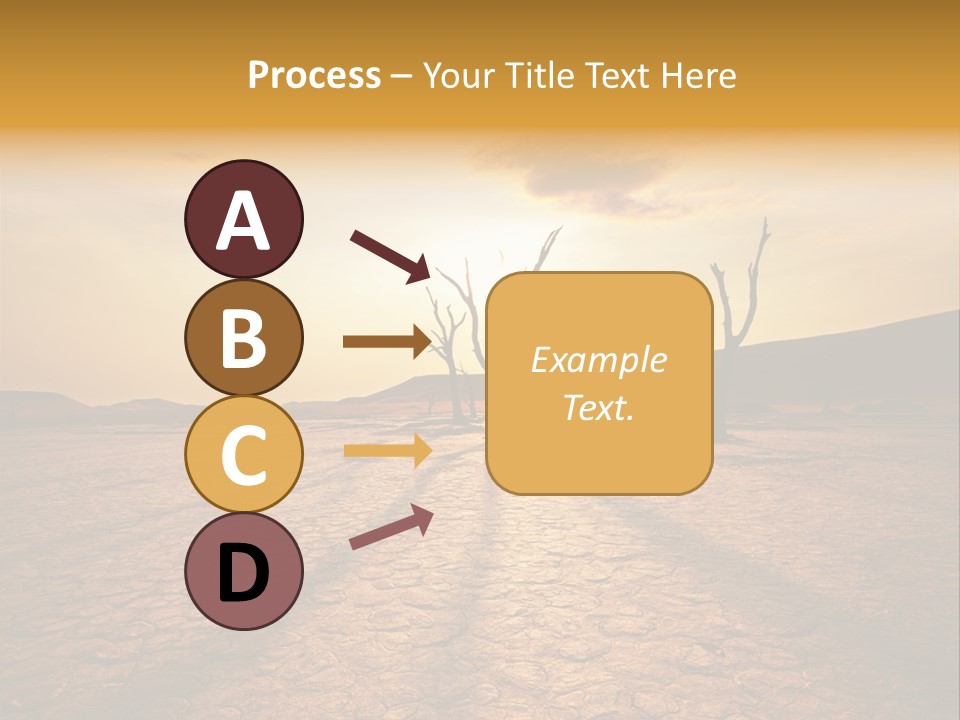 Process – Your Title Text Here

A

B

C

D

Example Text.